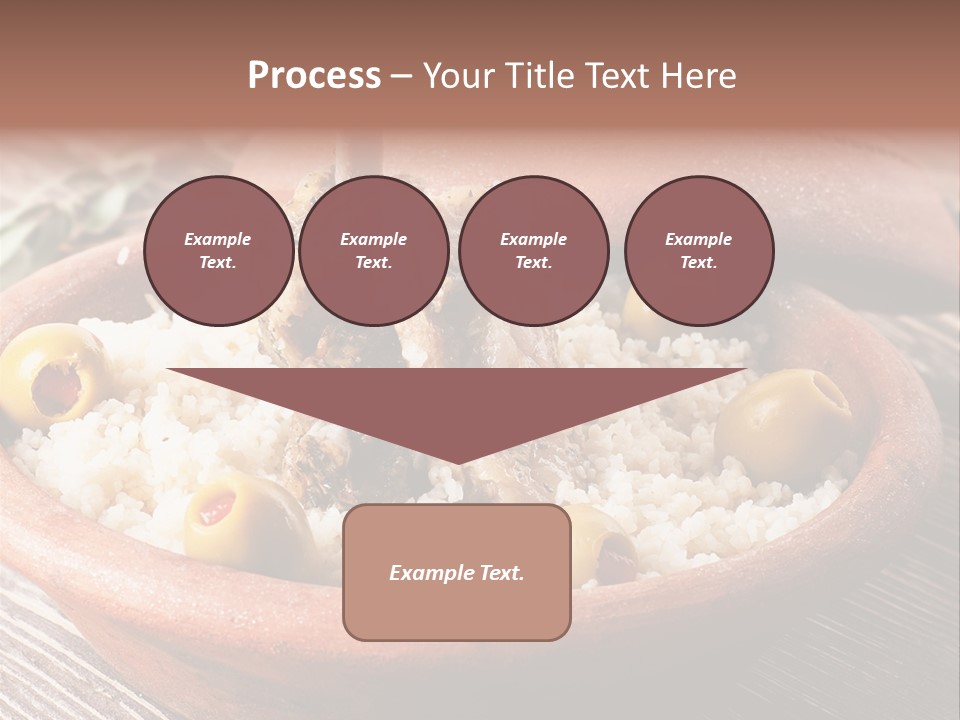 Process – Your Title Text Here

Example Text.

Example Text.

Example Text.

Example Text.

Example Text.